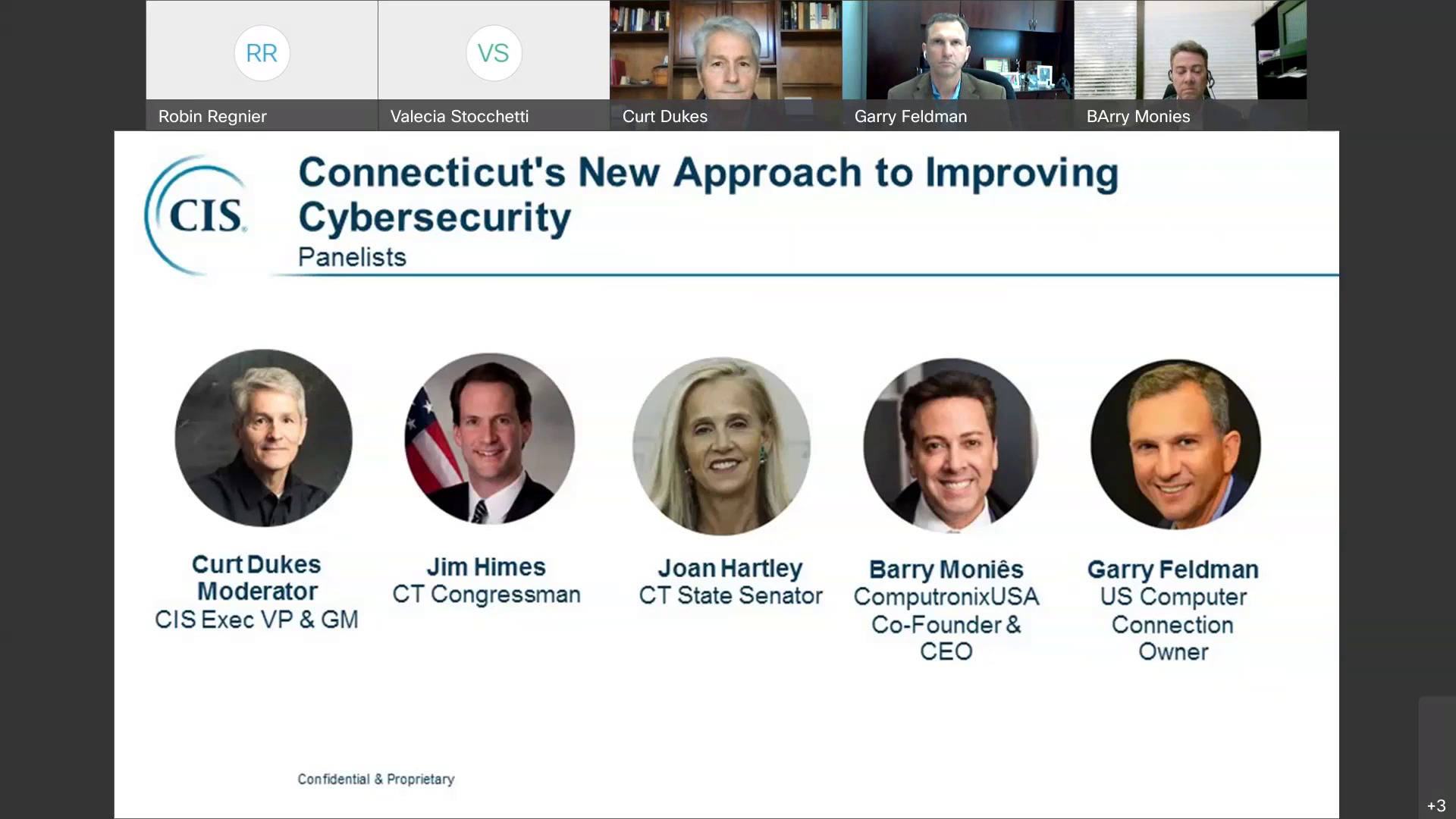 RR
Robin Regnier

VS
Valecia Stocchetti

Curt Dukes

Garry Feldman

BArry Monies

CIS

Connecticut's New Approach to Improving Cybersecurity
Panelists

Curt Dukes
Moderator
CIS Exec VP & GM

Jim Himes
CT Congressman

Joan Hartley
CT State Senator

Barry Moniês
ComputronixUSA
Co-Founder &
CEO

Garry Feldman
US Computer
Connection
Owner

Confidential & Proprietary

+3